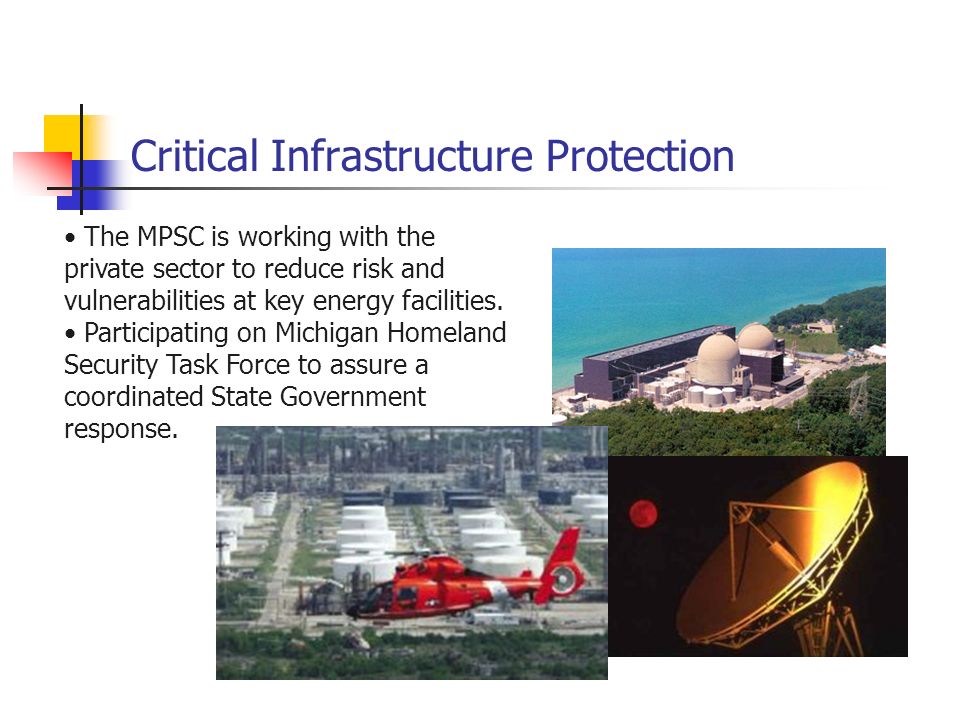 Critical Infrastructure Protection

• The MPSC is working with the private sector to reduce risk and vulnerabilities at key energy facilities.
• Participating on Michigan Homeland Security Task Force to assure a coordinated State Government response.